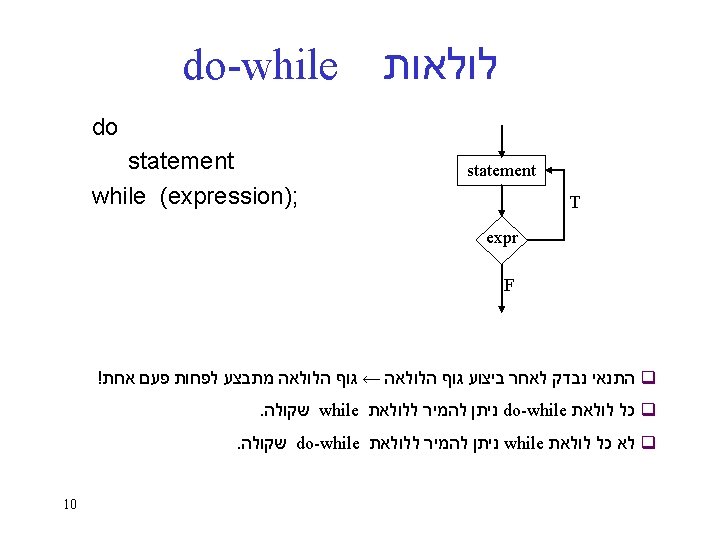 לולאות do-while

do
statement
while (expression);

statement
T
expr
F

❑ התנאי נבדק לאחר ביצוע גוף הלולאה ← גוף הלולאה מתבצע לפחות פעם אחת!
❑ כל לולאת do-while ניתן להמיר ללולאת while שקולה.
❑ לא כל לולאת while ניתן להמיר ללולאת do-while שקולה.

10